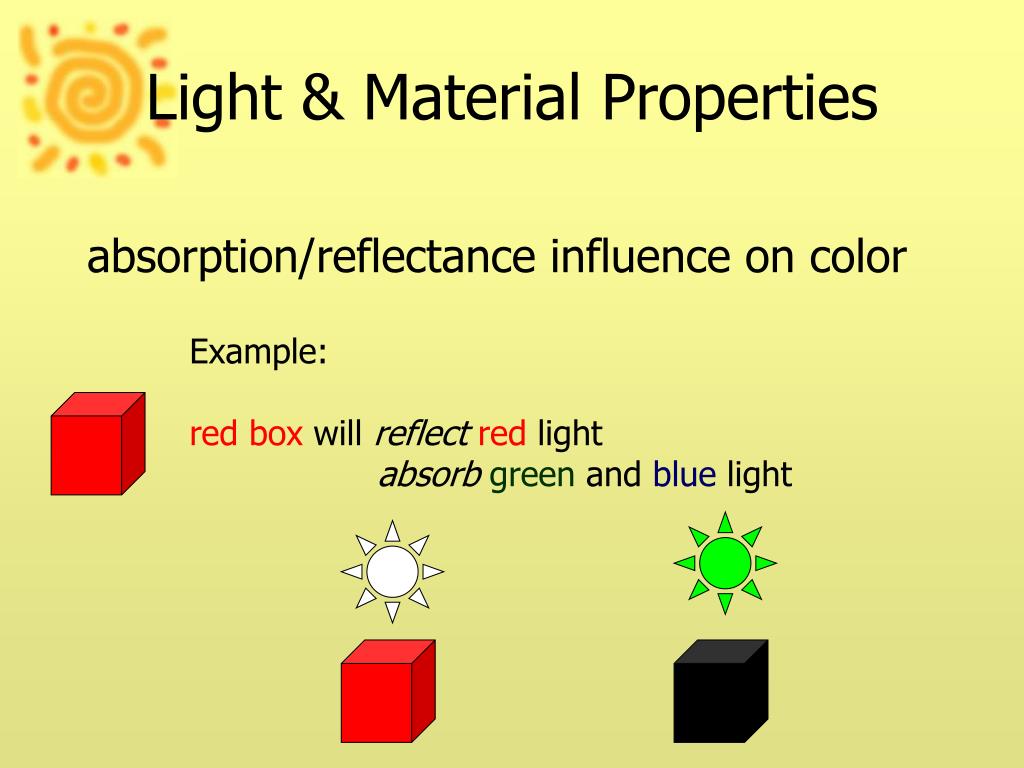 Light & Material Properties

absorption/reflectance influence on color

Example:

red box will reflect red light
absorb green and blue light